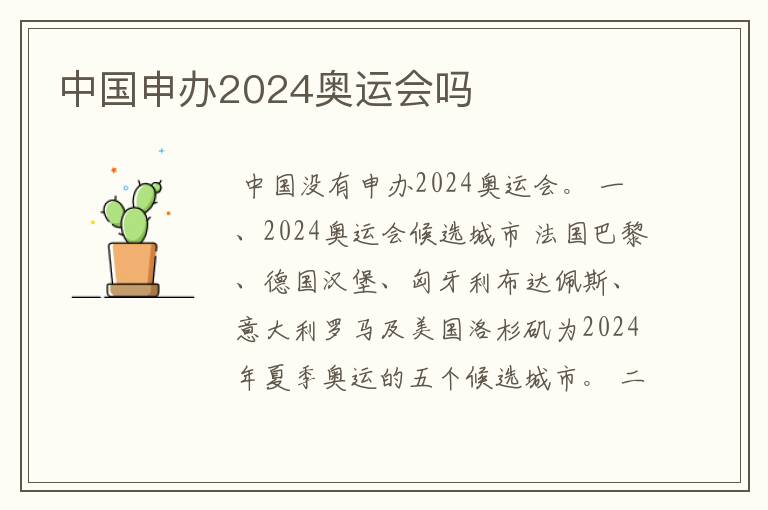 中国申办2024奥运会吗

中国没有申办2024奥运会。 一、2024奥运会候选城市 法国巴黎、德国汉堡、匈牙利布达佩斯、意大利罗马及美国洛杉矶为2024年夏季奥运的五个候选城市。 二